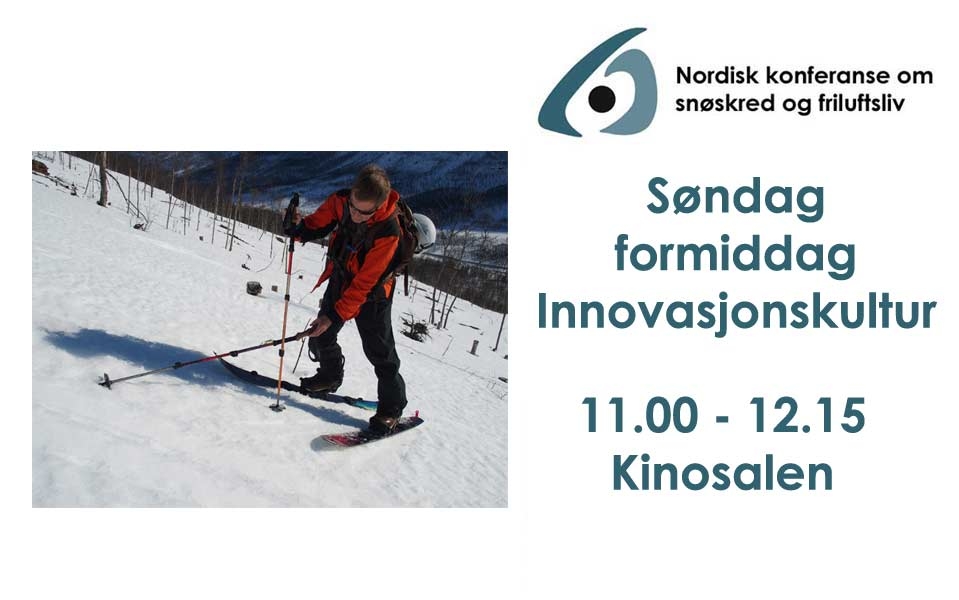 Nordisk konferanse om snøskred og friluftsliv

Søndag formiddag Innovasjonskultur

11.00 - 12.15
Kinosalen